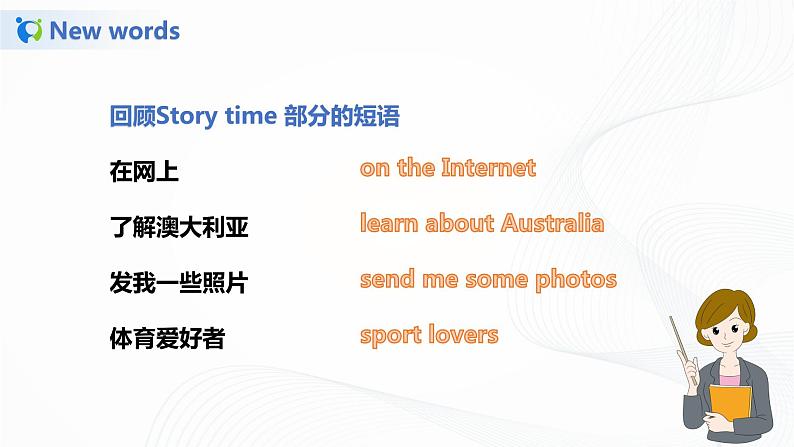 New words

回顾Story time 部分的短语

在网上 on the Internet

了解澳大利亚 learn about Australia

发我一些照片 send me some photos

体育爱好者 sport lovers